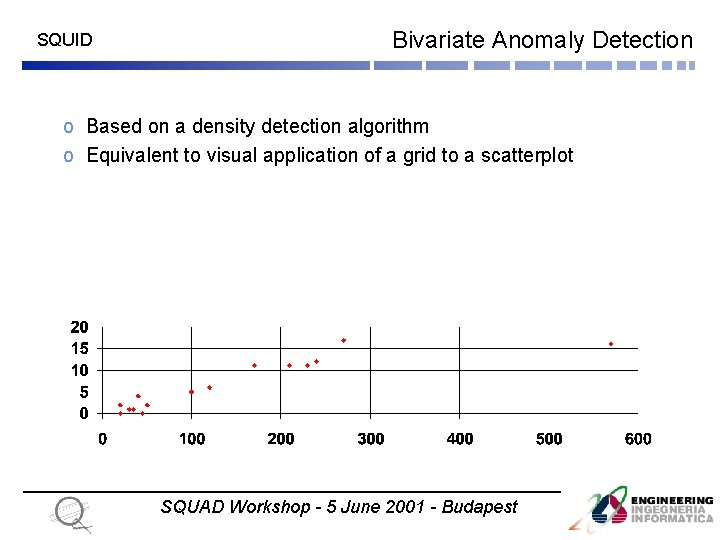 SQUID

Bivariate Anomaly Detection

o Based on a density detection algorithm
o Equivalent to visual application of a grid to a scatterplot

20
15
10
5
0
0 100 200 300 400 500 600

SQUAD Workshop - 5 June 2001 - Budapest

ENGINEERING
INGEGNERIA
INFORMATICA